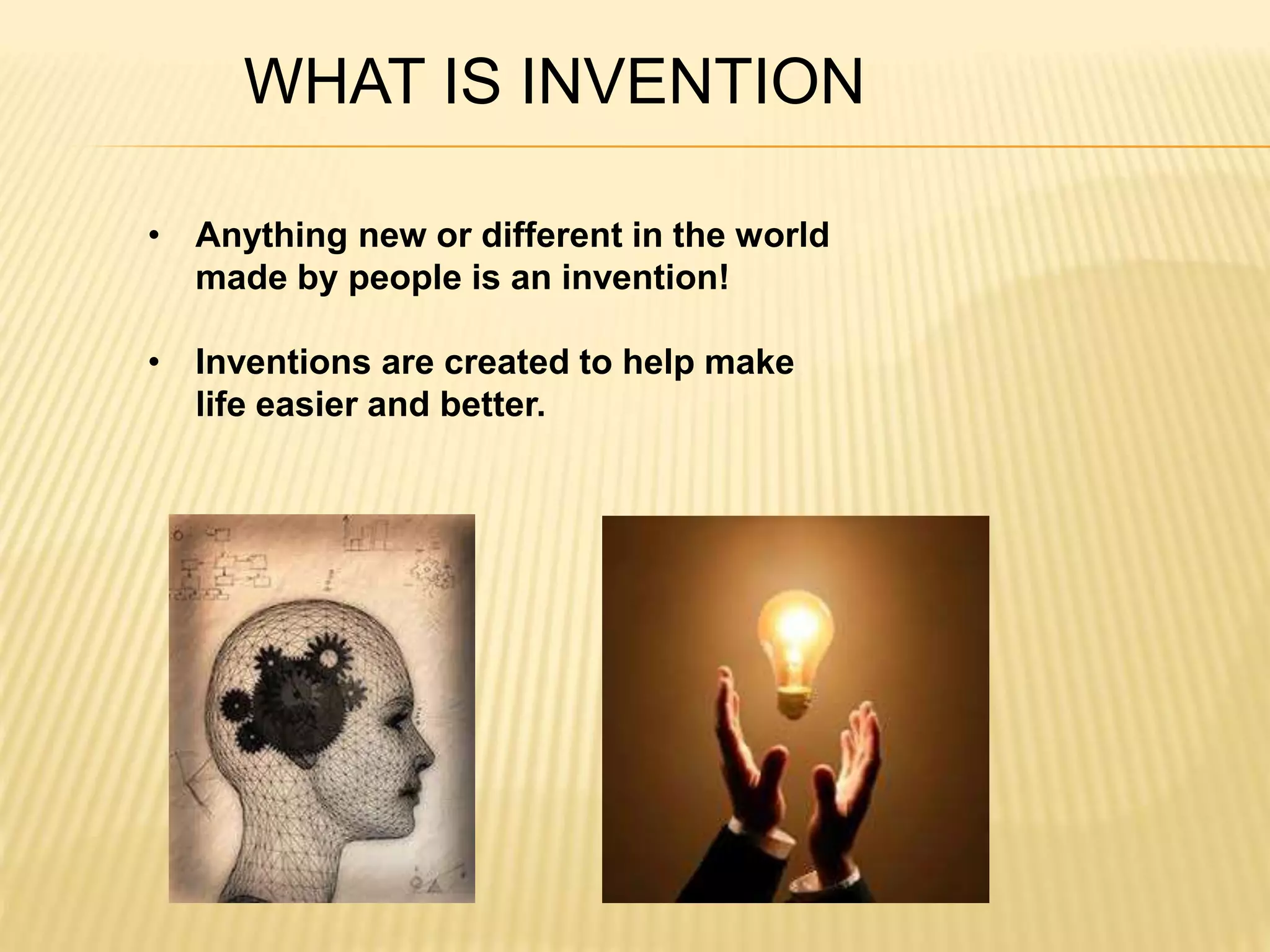 WHAT IS INVENTION

• Anything new or different in the world made by people is an invention!

• Inventions are created to help make life easier and better.